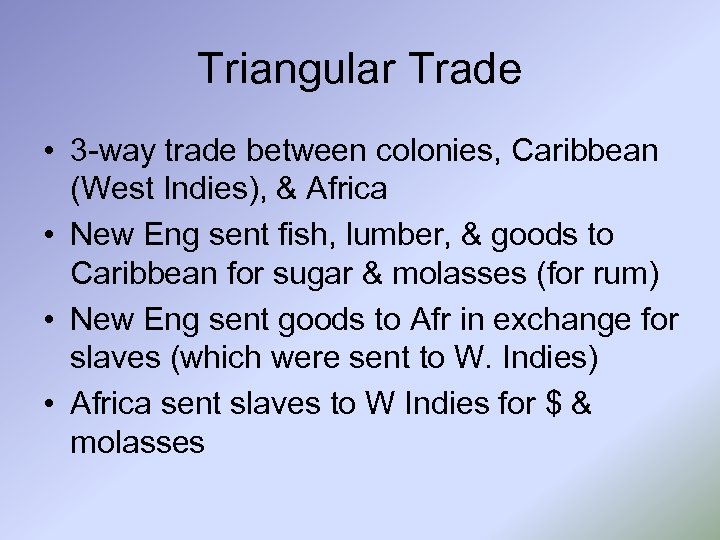 Triangular Trade

• 3-way trade between colonies, Caribbean (West Indies), & Africa
• New Eng sent fish, lumber, & goods to Caribbean for sugar & molasses (for rum)
• New Eng sent goods to Afr in exchange for slaves (which were sent to W. Indies)
• Africa sent slaves to W Indies for \$ & molasses